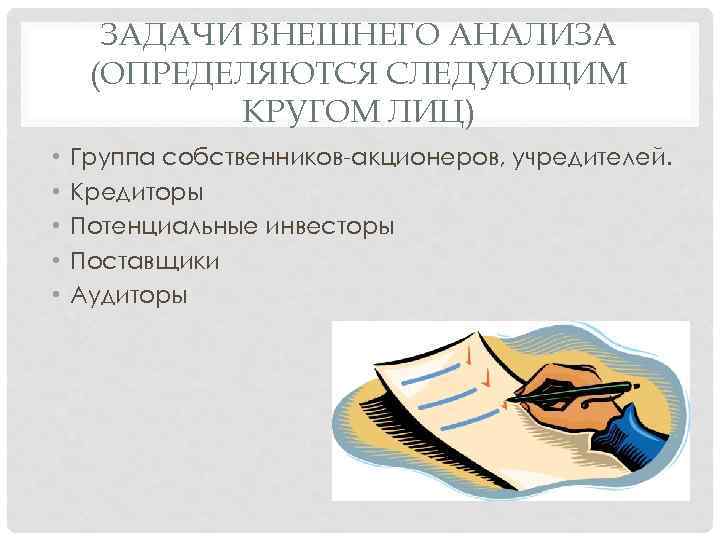 ЗАДАЧИ ВНЕШНЕГО АНАЛИЗА (ОПРЕДЕЛЯЮТСЯ СЛЕДУЮЩИМ КРУГОМ ЛИЦ)

• Группа собственников-акционеров, учредителей.
• Кредиторы
• Потенциальные инвесторы
• Поставщики
• Аудиторы